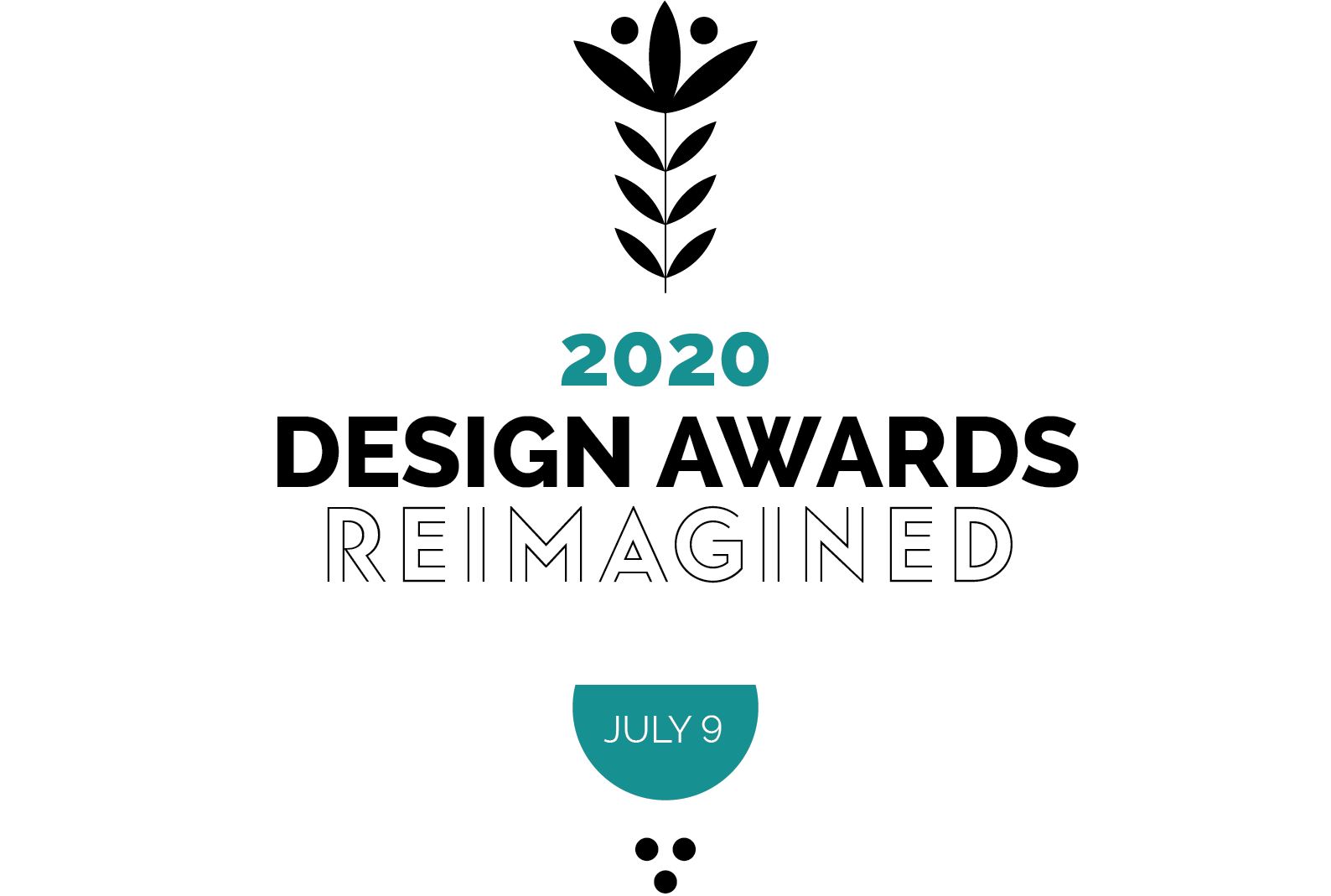 2020
DESIGN AWARDS
REIMAGINED

JULY 9